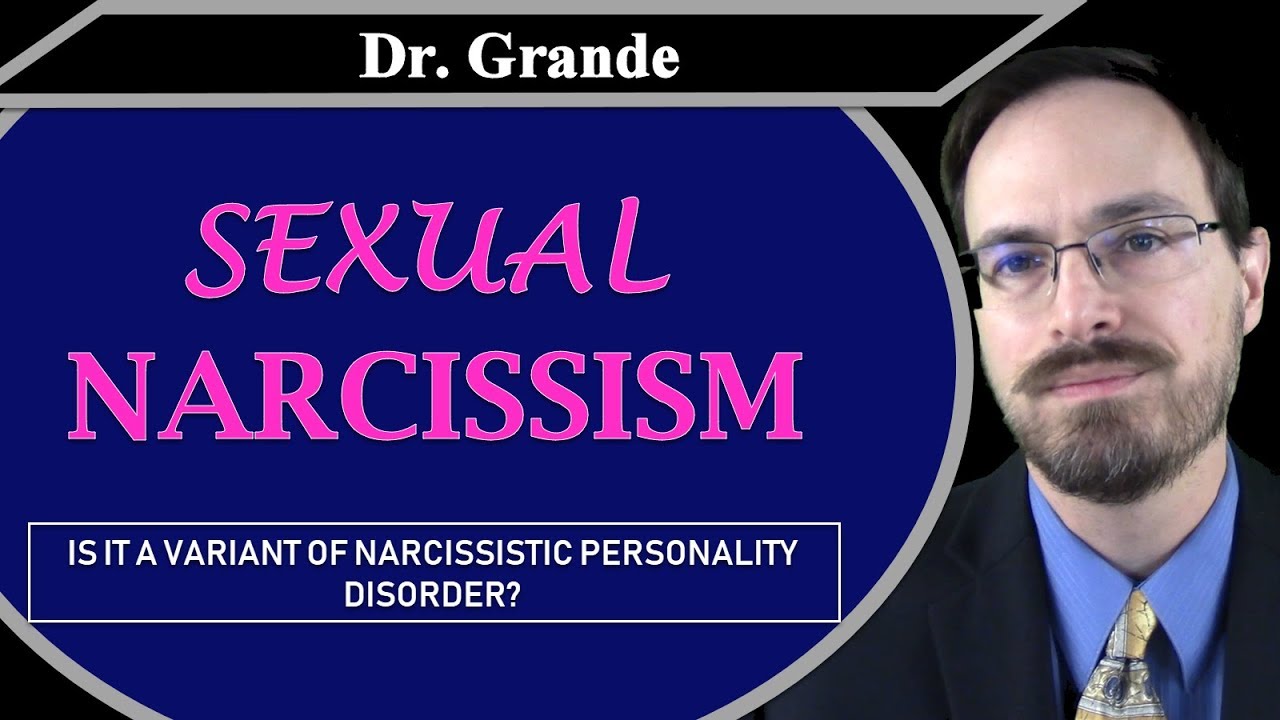 Dr. Grande

SEXUAL
NARCISSISM

IS IT A VARIANT OF NARCISSISTIC PERSONALITY DISORDER?